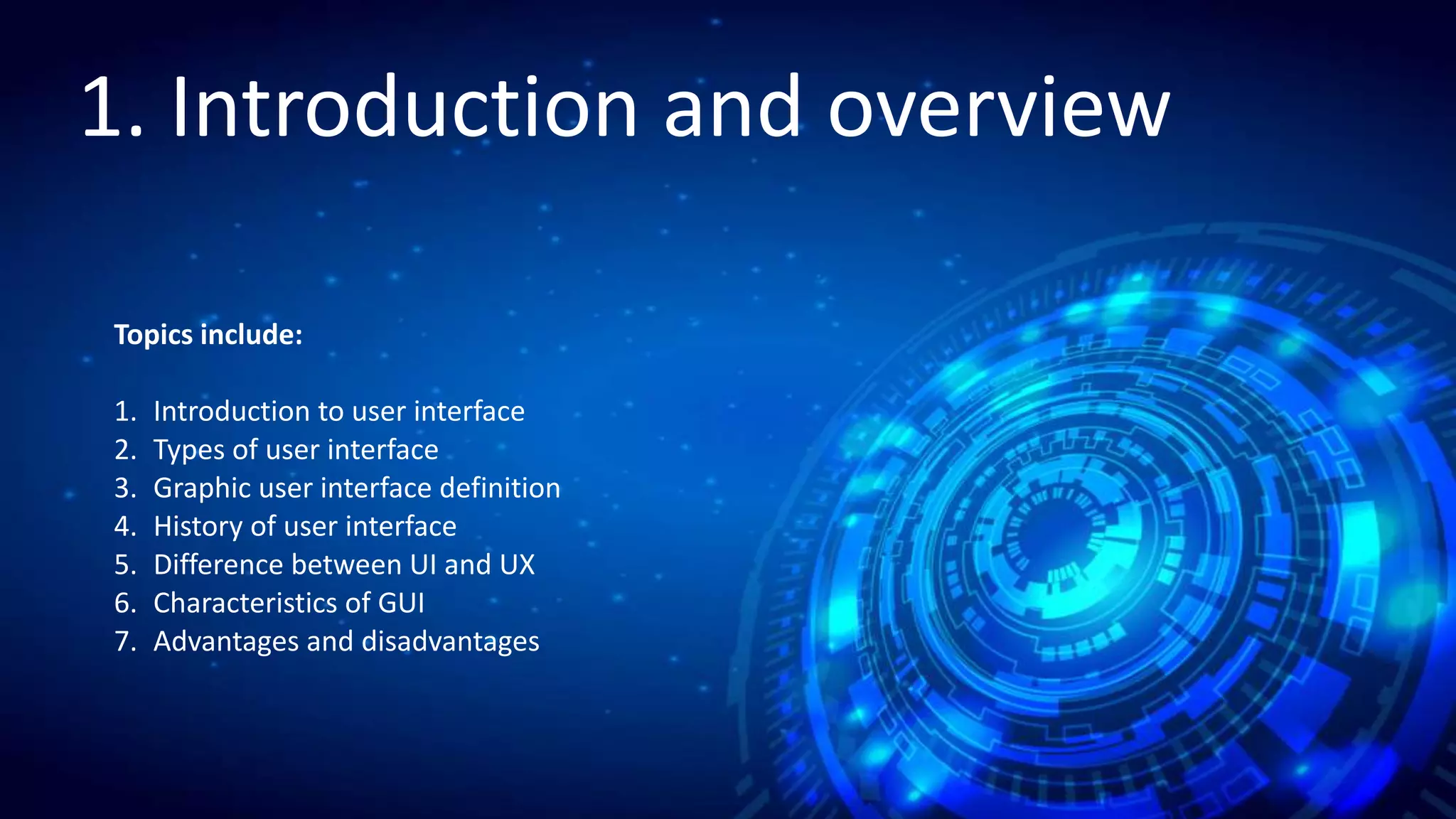 1. Introduction and overview

Topics include:

1. Introduction to user interface
2. Types of user interface
3. Graphic user interface definition
4. History of user interface
5. Difference between UI and UX
6. Characteristics of GUI
7. Advantages and disadvantages